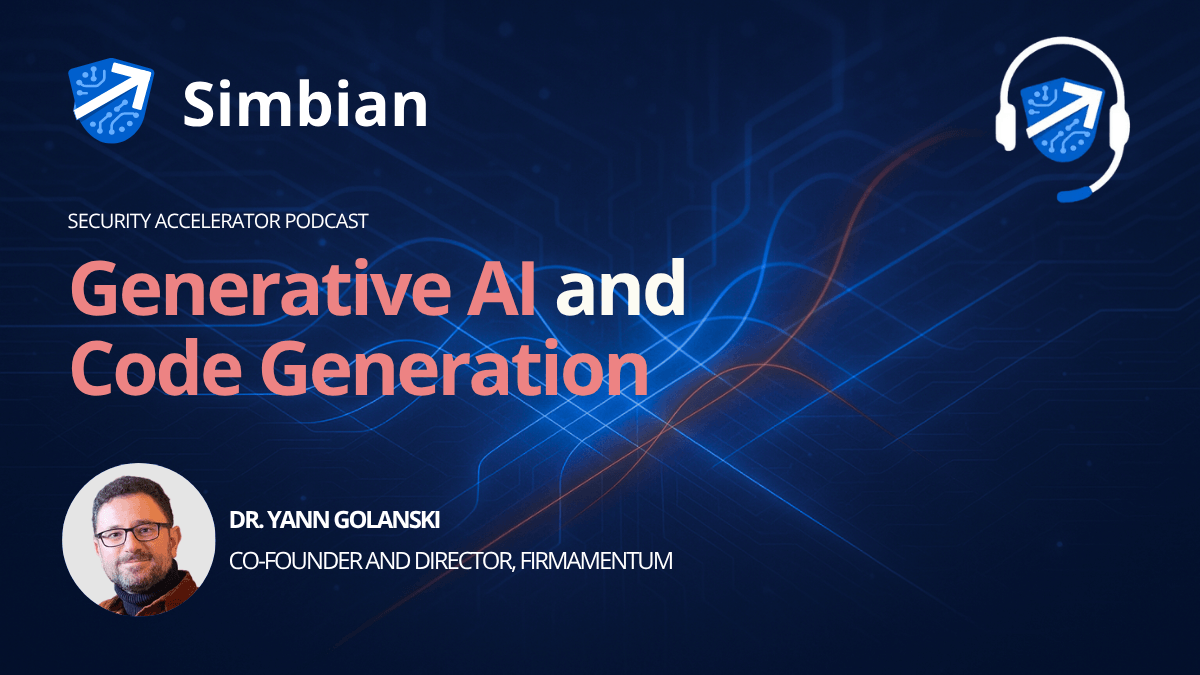 Simbian

SECURITY ACCELERATOR PODCAST

Generative AI and Code Generation

DR. YANN GOLANSKI

CO-FOUNDER AND DIRECTOR, FIRMAMENTUM